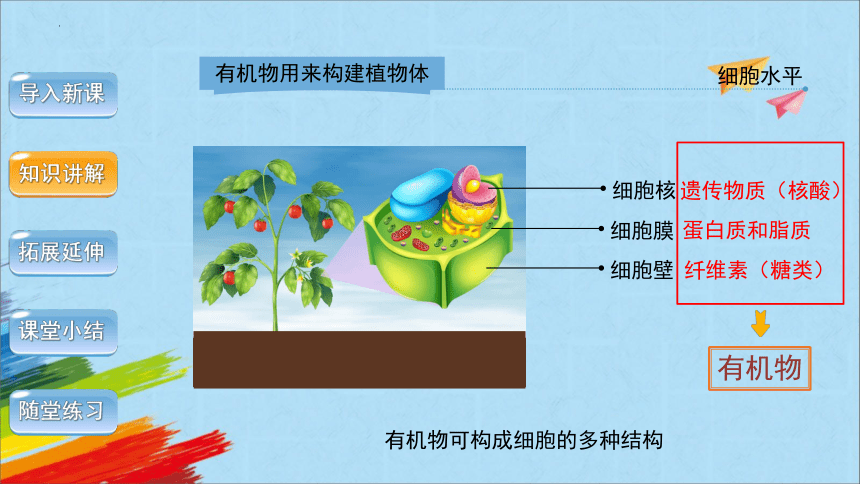 导入新课

知识讲解

拓展延伸

课堂小结

随堂练习

有机物用来构建植物体

细胞水平

细胞核 遗传物质（核酸）
细胞膜 蛋白质和脂质
细胞壁 纤维素（糖类）

有机物

有机物可构成细胞的多种结构